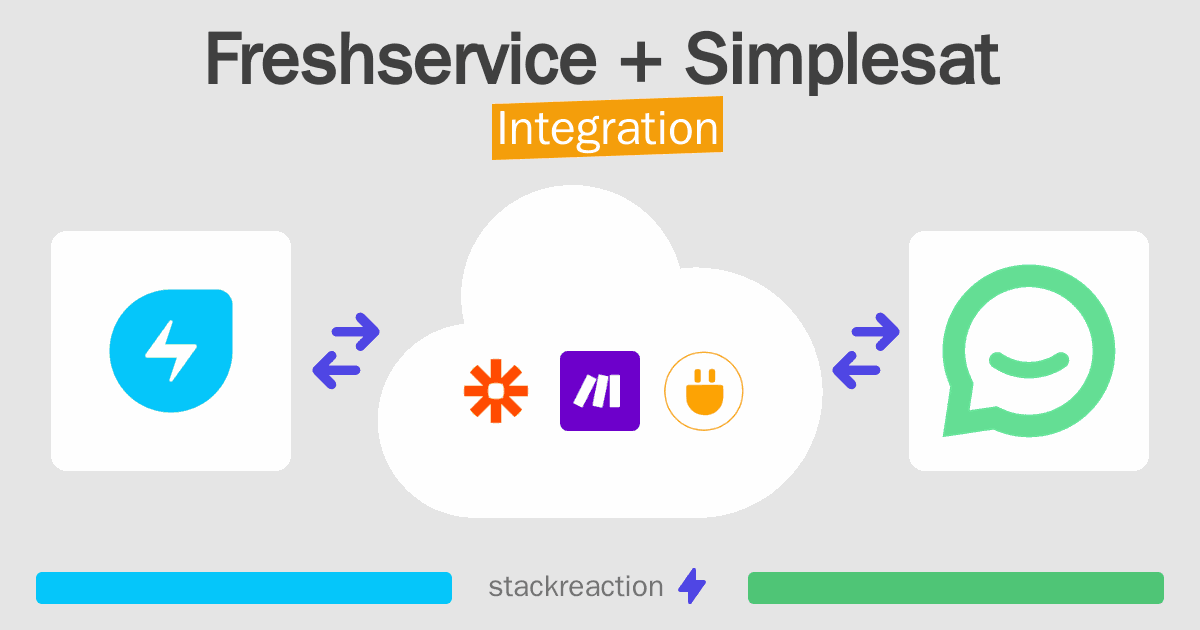 Freshservice + Simplesat
Integration

stackreaction